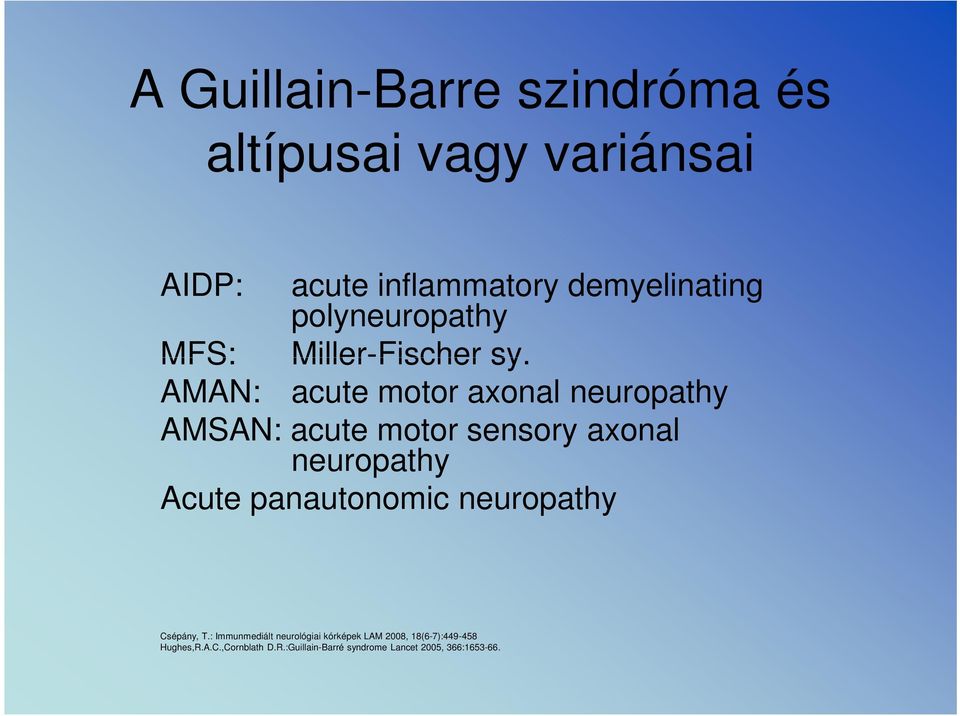 A Guillain-Barre szindróma és altípusai vagy variánsai

AIDP: acute inflammatory demyelinating polyneuropathy
MFS: Miller-Fischer sy.
AMAN: acute motor axonal neuropathy
AMSAN: acute motor sensory axonal neuropathy
Acute panautonomic neuropathy

Csépány, T.: Immunmediált neurológiai kórképek LAM 2008, 18(6-7):449-458
Hughes,R.A.C.,Cornblath D.R.:Guillain-Barré syndrome Lancet 2005, 366:1653-66.